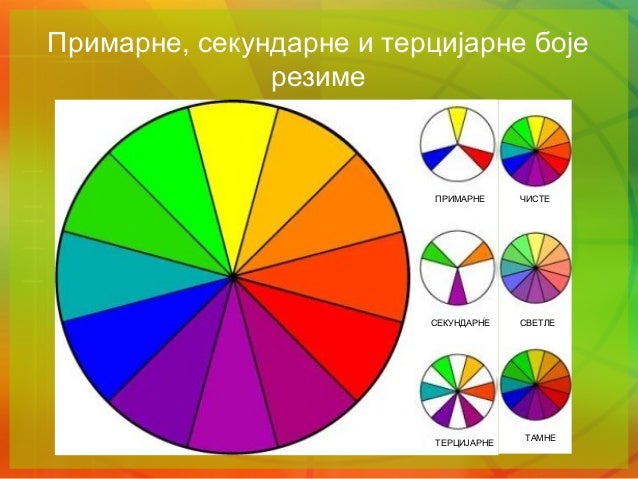 Примарне, секундарне и терцијарне боје резиме

ПРИМАРНЕ

ЧИСТЕ

СЕКУНДАРНЕ

СВЕТЛЕ

ТЕРЦИЈАРНЕ

ТАМНЕ